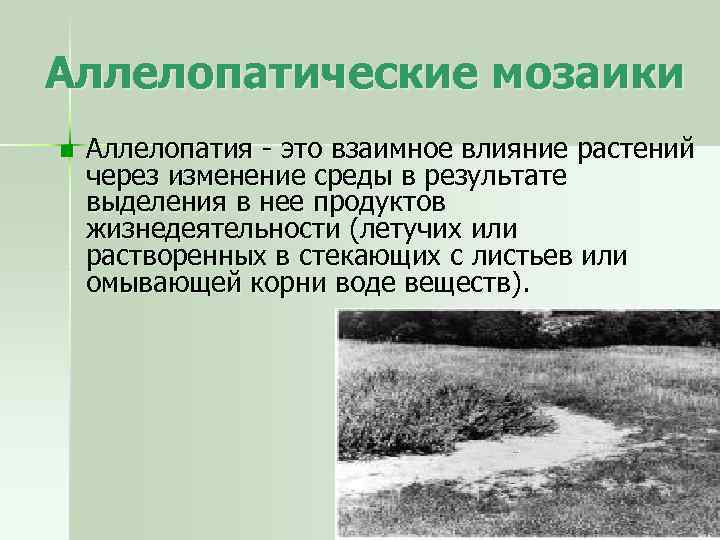 Аллелопатические мозаики

Аллелопатия - это взаимное влияние растений через изменение среды в результате выделения в нее продуктов жизнедеятельности (летучих или растворенных в стекающих с листьев или омывающей корни воде веществ).